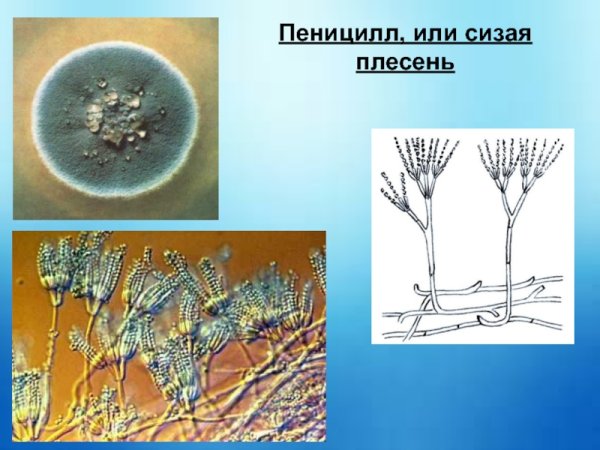 Пеницилл, или сизая плесень